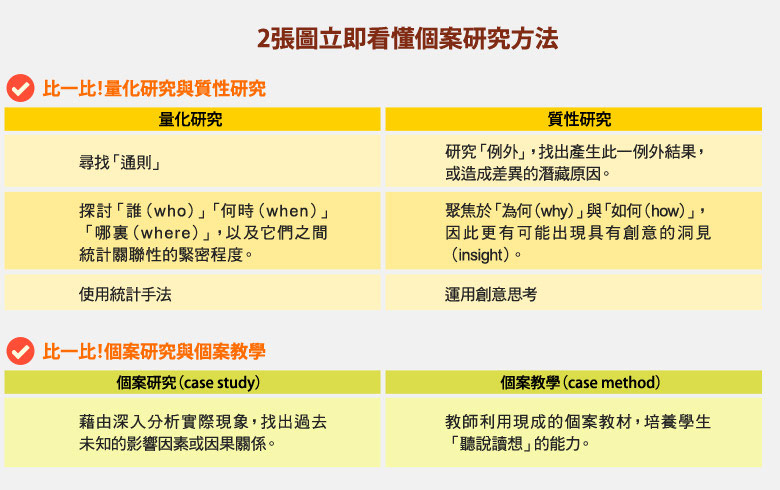 2張圖立即看懂個案研究方法

比一比!量化研究與質性研究

| 量化研究 | 質性研究 |
|---|---|
| 尋找「通則」 | 研究「例外」，找出產生此一例外結果，或造成差異的潛藏原因。 |
| 探討「誰（who）」「何時（when）」「哪裏（where）」，以及它們之間統計關聯性的緊密程度。 | 聚焦於「為何（why）」與「如何（how）」，因此更有可能出現具有創意的洞見（insight）。 |
| 使用統計手法 | 運用創意思考 |

比一比!個案研究與個案教學

| 個案研究（case study） | 個案教學（case method） |
|---|---|
| 藉由深入分析實際現象，找出過去未知的影響因素或因果關係。 | 教師利用現成的個案教材，培養學生「聽說讀想」的能力。 |